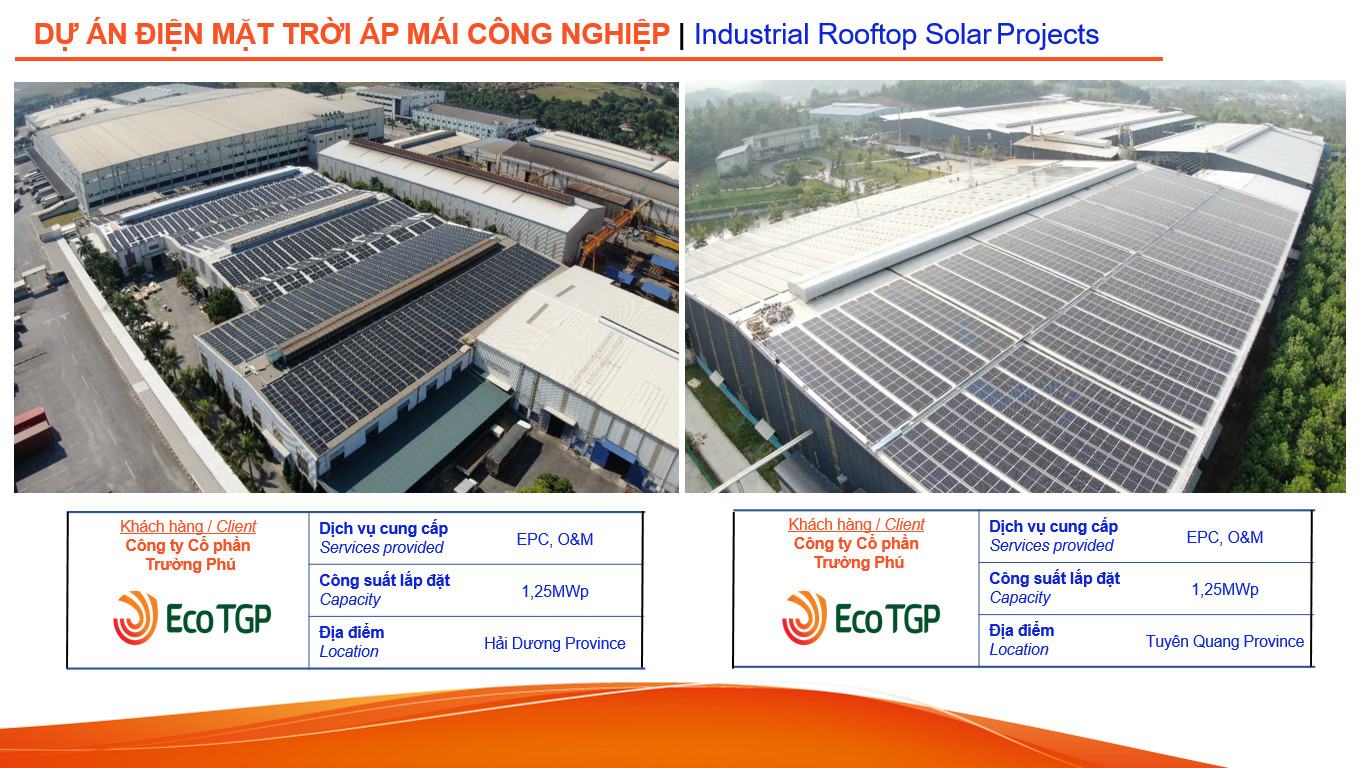 DỰ ÁN ĐIỆN MẶT TRỜI ÁP MÁI CÔNG NGHIỆP | Industrial Rooftop Solar Projects

| Khách hàng / Client Công ty Cổ phần Trường Phú Eco TGP | Dịch vụ cung cấp Services provided | EPC, O&M |
|---|---|---|
| | Công suất lắp đặt Capacity | 1,25MWp |
| | Địa điểm Location | Hải Dương Province |

| Khách hàng / Client Công ty Cổ phần Trường Phú Eco TGP | Dịch vụ cung cấp Services provided | EPC, O&M |
|---|---|---|
| | Công suất lắp đặt Capacity | 1,25MWp |
| | Địa điểm Location | Tuyên Quang Province |